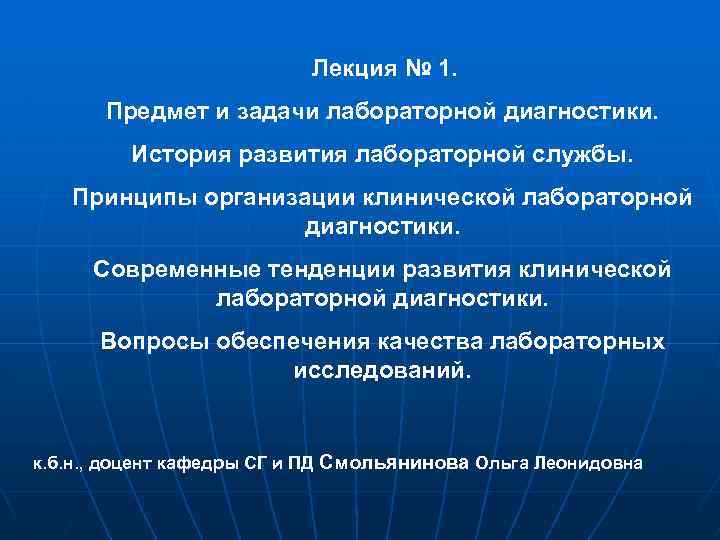 Лекция № 1.

Предмет и задачи лабораторной диагностики.

История развития лабораторной службы.

Принципы организации клинической лабораторной диагностики.

Современные тенденции развития клинической лабораторной диагностики.

Вопросы обеспечения качества лабораторных исследований.

к.б.н., доцент кафедры СГ и ПД Смольянинова Ольга Леонидовна